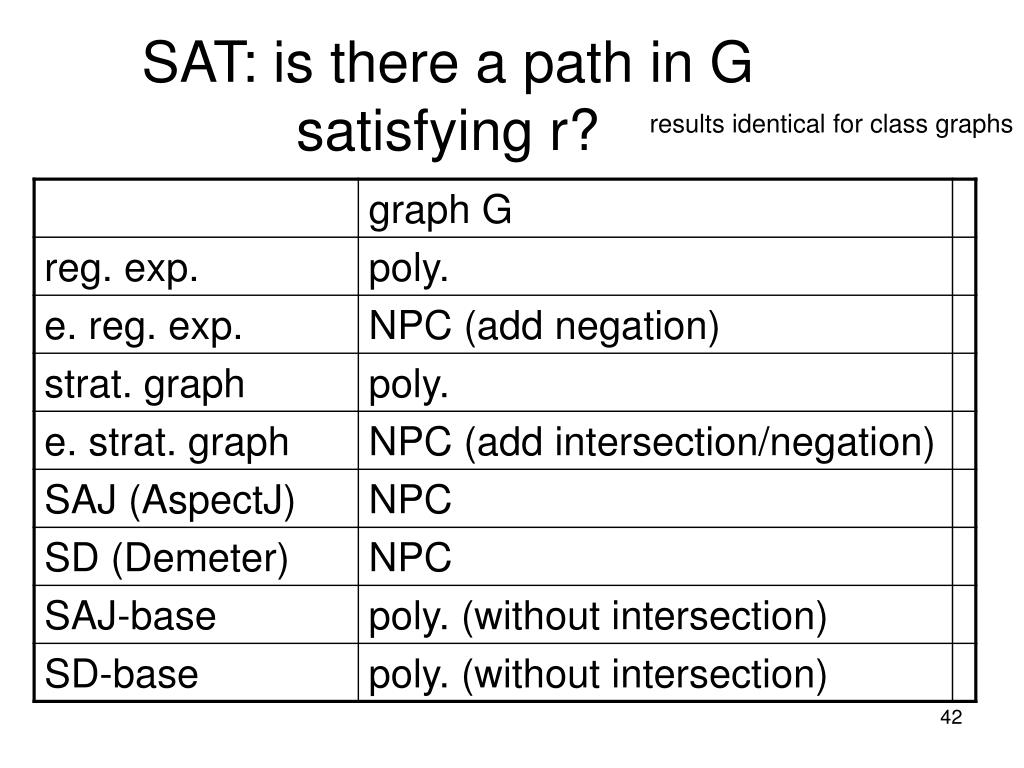 SAT: is there a path in G satisfying r?

results identical for class graphs

| | graph G | |
|---|---|---|
| reg. exp. | poly. | |
| e. reg. exp. | NPC (add negation) | |
| strat. graph | poly. | |
| e. strat. graph | NPC (add intersection/negation) | |
| SAJ (AspectJ) | NPC | |
| SD (Demeter) | NPC | |
| SAJ-base | poly. (without intersection) | |
| SD-base | poly. (without intersection) | |

42